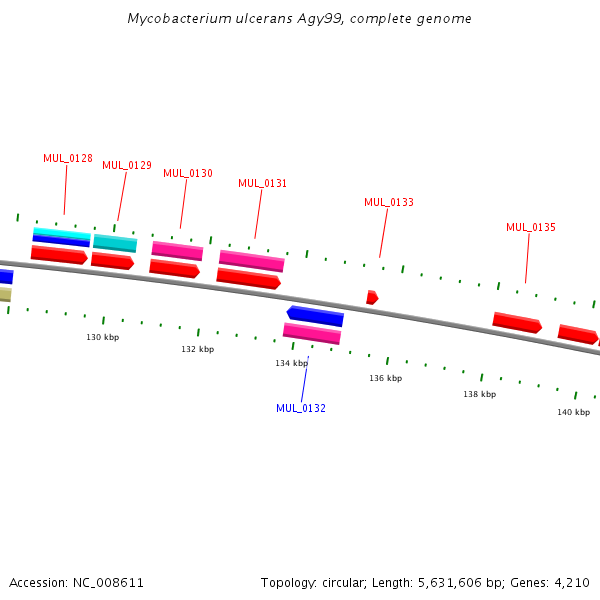 Mycobacterium ulcerans Agy99, complete genome

MUL_0128
MUL_0129
MUL_0130
MUL_0131
MUL_0133
MUL_0135

130 kbp
132 kbp
134 kbp
136 kbp
138 kbp
140 kbp

MUL_0132

Accession: NC_008611

Topology: circular; Length: 5,631,606 bp; Genes: 4,210